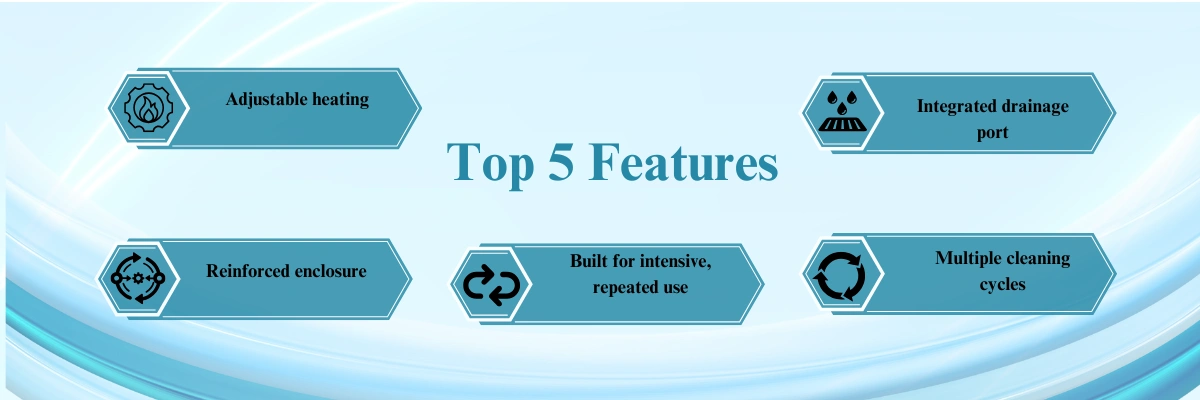 Adjustable heating

Integrated drainage port

Top 5 Features

Reinforced enclosure

Built for intensive, repeated use

Multiple cleaning cycles